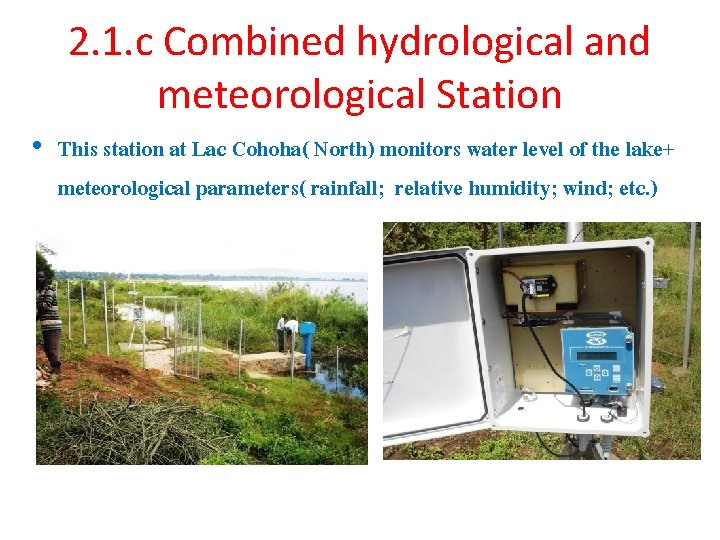 2.1.c Combined hydrological and meteorological Station

• This station at Lac Cohoha( North) monitors water level of the lake+ meteorological parameters( rainfall; relative humidity; wind; etc.)